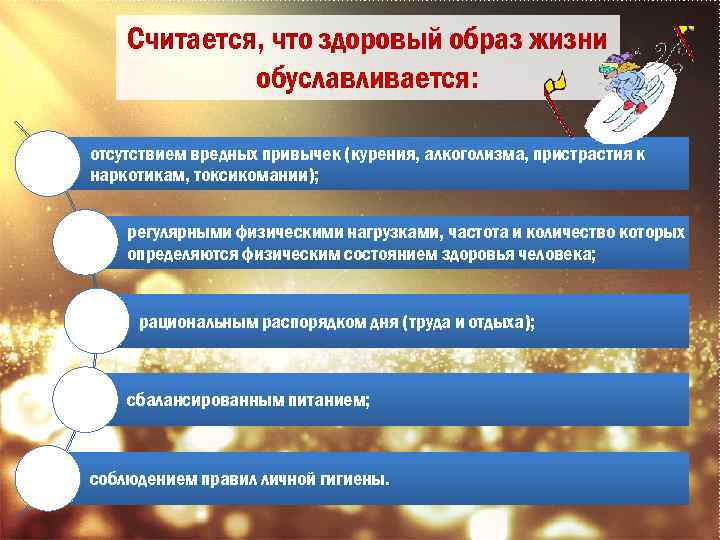 Считается, что здоровый образ жизни обуславливается:

отсутствием вредных привычек (курения, алкоголизма, пристрастия к наркотикам, токсикомании);

регулярными физическими нагрузками, частота и количество которых определяются физическим состоянием здоровья человека;

рациональным распорядком дня (труда и отдыха);

сбалансированным питанием;

соблюдением правил личной гигиены.